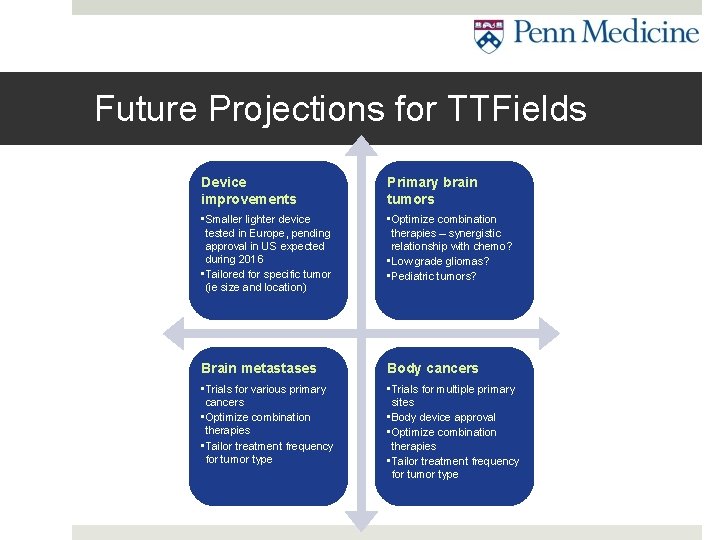 Penn Medicine

Future Projections for TTFields

Device improvements
▪Smaller lighter device tested in Europe, pending approval in US expected during 2016
▪Tailored for specific tumor (ie size and location)

Primary brain tumors
▪Optimize combination therapies – synergistic relationship with chemo?
▪Low grade gliomas?
▪Pediatric tumors?

Brain metastases
▪Trials for various primary cancers
▪Optimize combination therapies
▪Tailor treatment frequency for tumor type

Body cancers
▪Trials for multiple primary sites
▪Body device approval
▪Optimize combination therapies
▪Tailor treatment frequency for tumor type